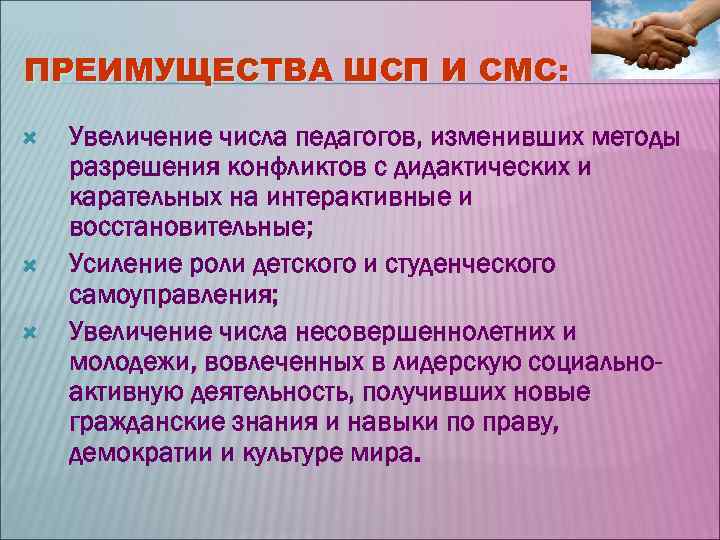 ПРЕИМУЩЕСТВА ШСП И СМС:

Увеличение числа педагогов, изменивших методы разрешения конфликтов с дидактических и карательных на интерактивные и восстановительные;

Усиление роли детского и студенческого самоуправления;

Увеличение числа несовершеннолетних и молодежи, вовлеченных в лидерскую социально-активную деятельность, получивших новые гражданские знания и навыки по праву, демократии и культуре мира.